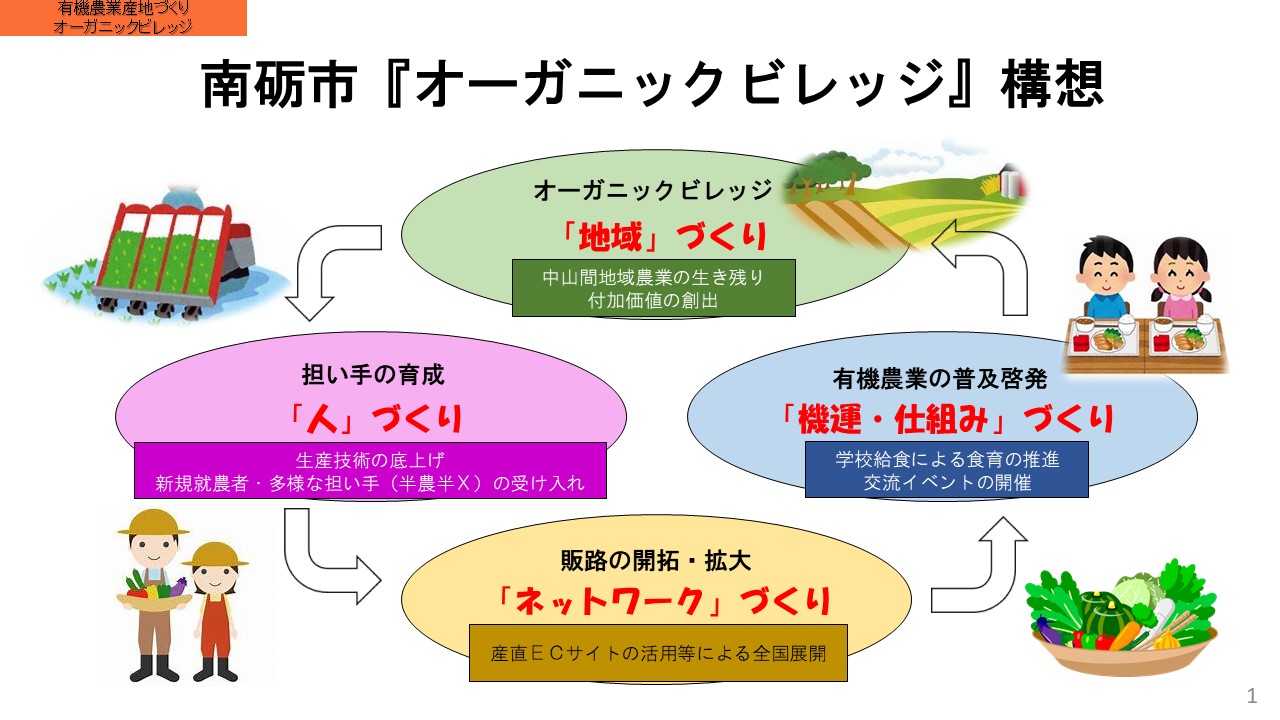 有機農業産地づくり
オーガニックビレッジ

南砺市『オーガニックビレッジ』構想

オーガニックビレッジ
「地域」づくり
中山間地域農業の生き残り
付加価値の創出

担い手の育成
「人」づくり
生産技術の底上げ
新規就農者・多様な担い手（半農半Ｘ）の受け入れ

有機農業の普及啓発
「機運・仕組み」づくり
学校給食による食育の推進
交流イベントの開催

販路の開拓・拡大
「ネットワーク」づくり
産直ＥＣサイトの活用等による全国展開

1